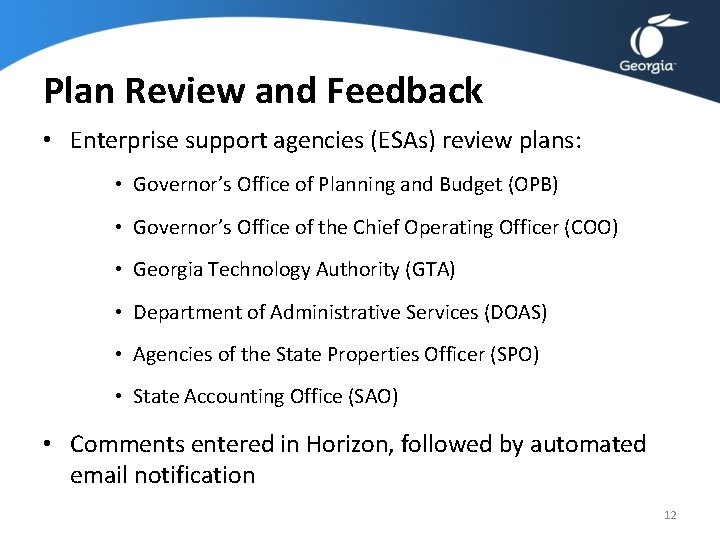 Georgia

Plan Review and Feedback

• Enterprise support agencies (ESAs) review plans:

• Governor's Office of Planning and Budget (OPB)

• Governor's Office of the Chief Operating Officer (COO)

• Georgia Technology Authority (GTA)

• Department of Administrative Services (DOAS)

• Agencies of the State Properties Officer (SPO)

• State Accounting Office (SAO)

• Comments entered in Horizon, followed by automated email notification

12